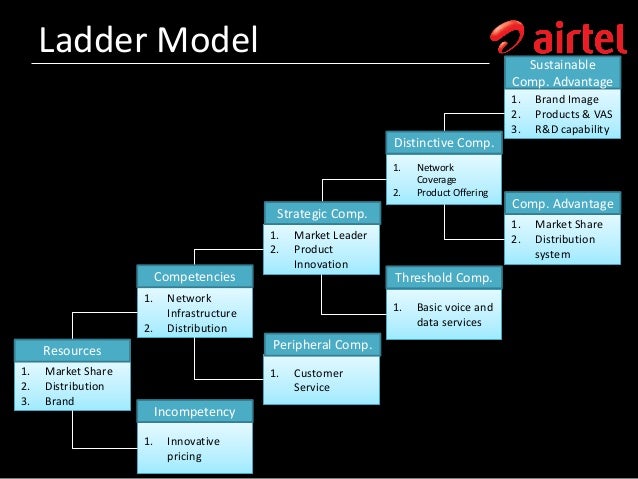 Ladder Model

airtel

Sustainable Comp. Advantage
1. Brand Image
2. Products & VAS
3. R&D capability

Distinctive Comp.
1. Network Coverage
2. Product Offering

Comp. Advantage
1. Market Share
2. Distribution system

Strategic Comp.
1. Market Leader
2. Product Innovation

Threshold Comp.
1. Basic voice and data services

Competencies
1. Network Infrastructure
2. Distribution

Peripheral Comp.
1. Customer Service

Resources
1. Market Share
2. Distribution
3. Brand

Incompetency
1. Innovative pricing